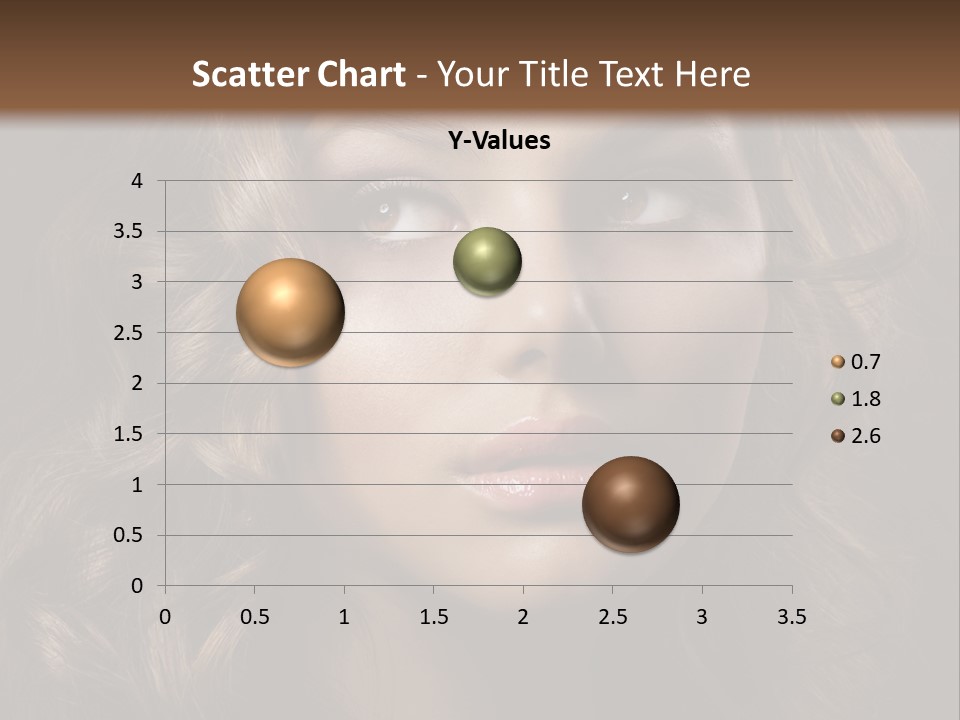 Scatter Chart - Your Title Text Here

Y-Values

4
3.5
3
2.5
2
1.5
1
0.5
0

0 0.5 1 1.5 2 2.5 3 3.5

0.7
1.8
2.6